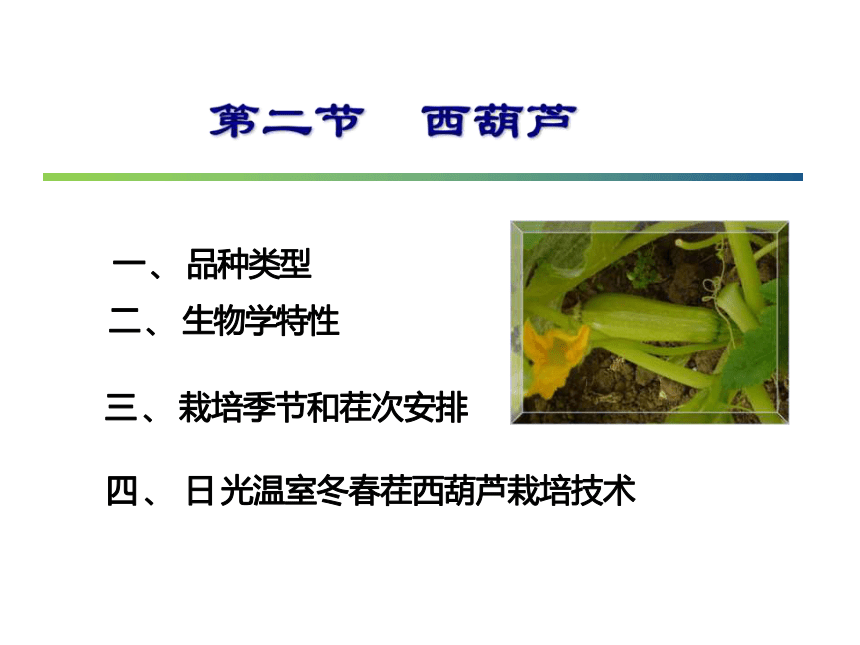 第二节 西葫芦

一、 品种类型

二、 生物学特性

三、 栽培季节和茬次安排

四、 日光温室冬春茬西葫芦栽培技术